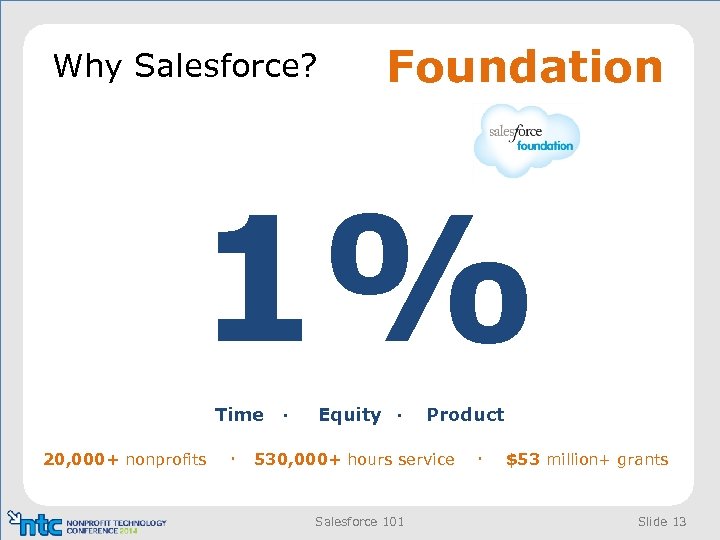 Why Salesforce?

Foundation

salesforce foundation

1%

Time · Equity · Product

20,000+ nonprofits · 530,000+ hours service · $53 million+ grants

ntc NONPROFIT TECHNOLOGY CONFERENCE 2014

Salesforce 101

Slide 13